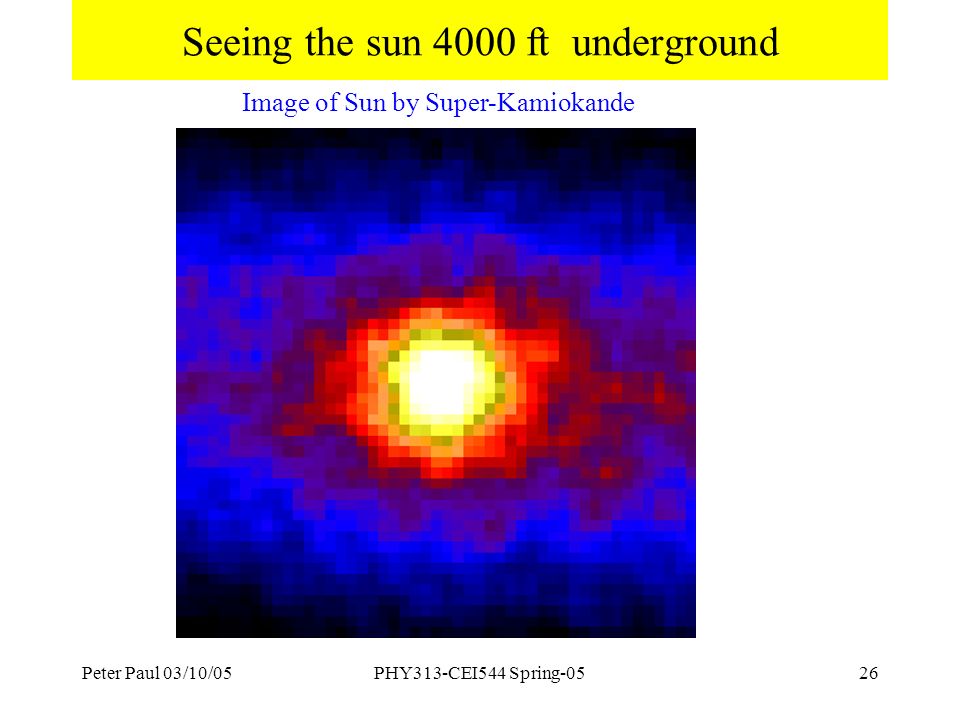 Seeing the sun 4000 ft underground

Image of Sun by Super-Kamiokande

Peter Paul 03/10/05

PHY313-CEI544 Spring-05

26